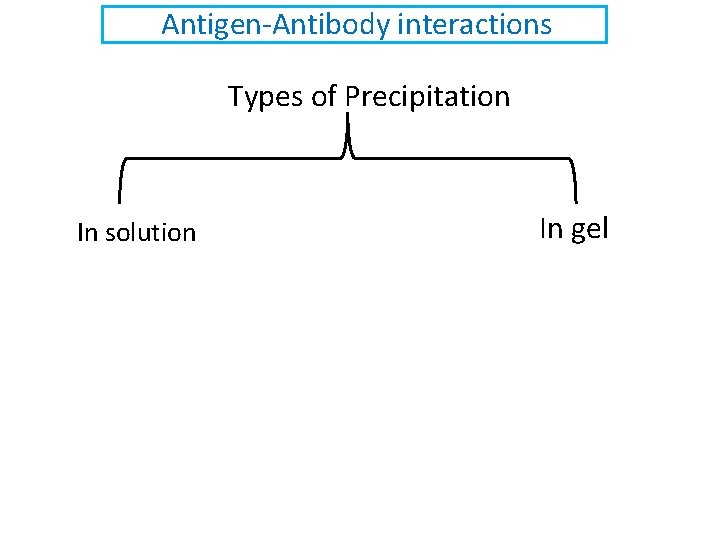 Antigen-Antibody interactions

Types of Precipitation

In solution

In gel